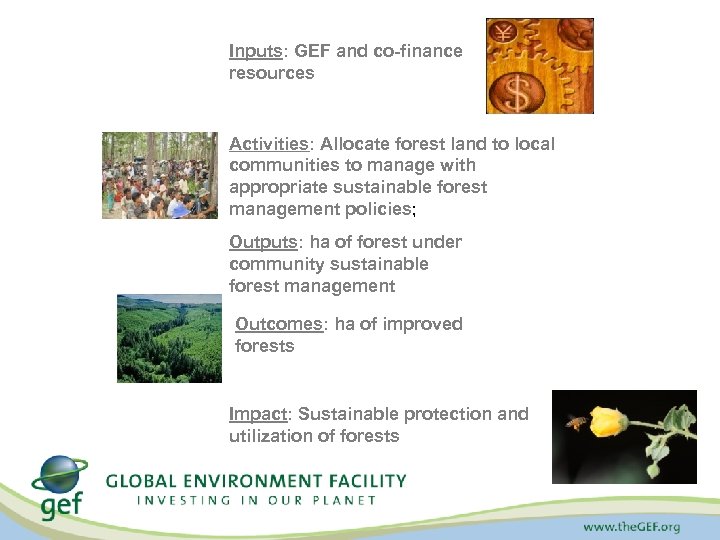 Inputs: GEF and co-finance resources

Activities: Allocate forest land to local communities to manage with appropriate sustainable forest management policies;

Outputs: ha of forest under community sustainable forest management

Outcomes: ha of improved forests

Impact: Sustainable protection and utilization of forests

gef

GLOBAL ENVIRONMENT FACILITY
INVESTING IN OUR PLANET

www.theGEF.org